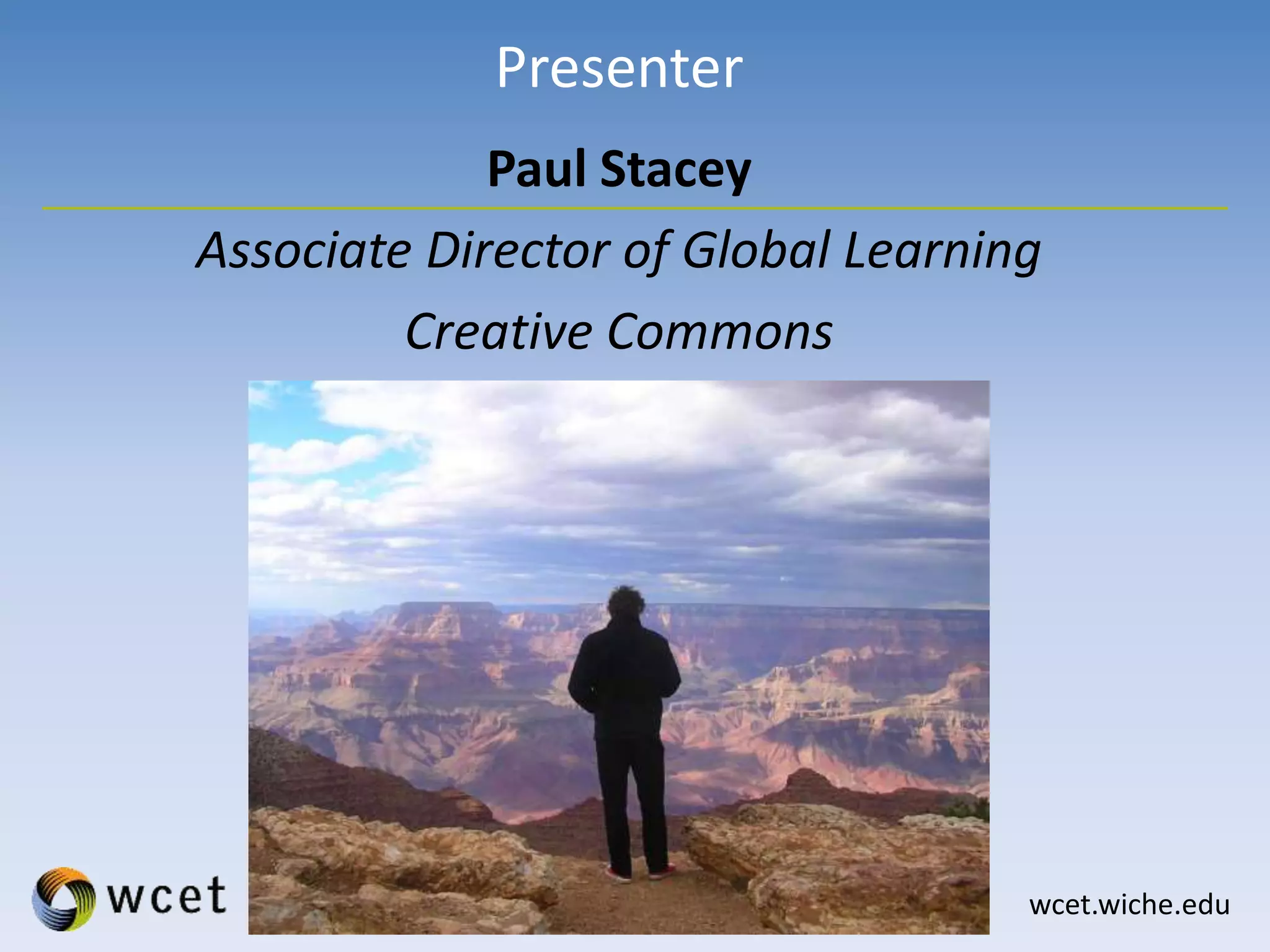 Presenter

Paul Stacey

Associate Director of Global Learning

Creative Commons

wcet

wcet.wiche.edu